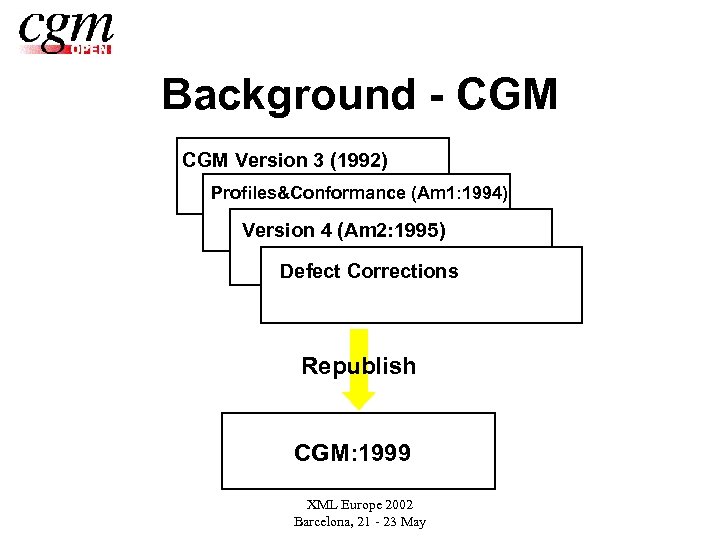 cgm OPEN

Background - CGM

CGM Version 3 (1992)

Profiles&Conformance (Am1:1994)

Version 4 (Am2:1995)

Defect Corrections

Republish

CGM:1999

XML Europe 2002
Barcelona, 21 - 23 May